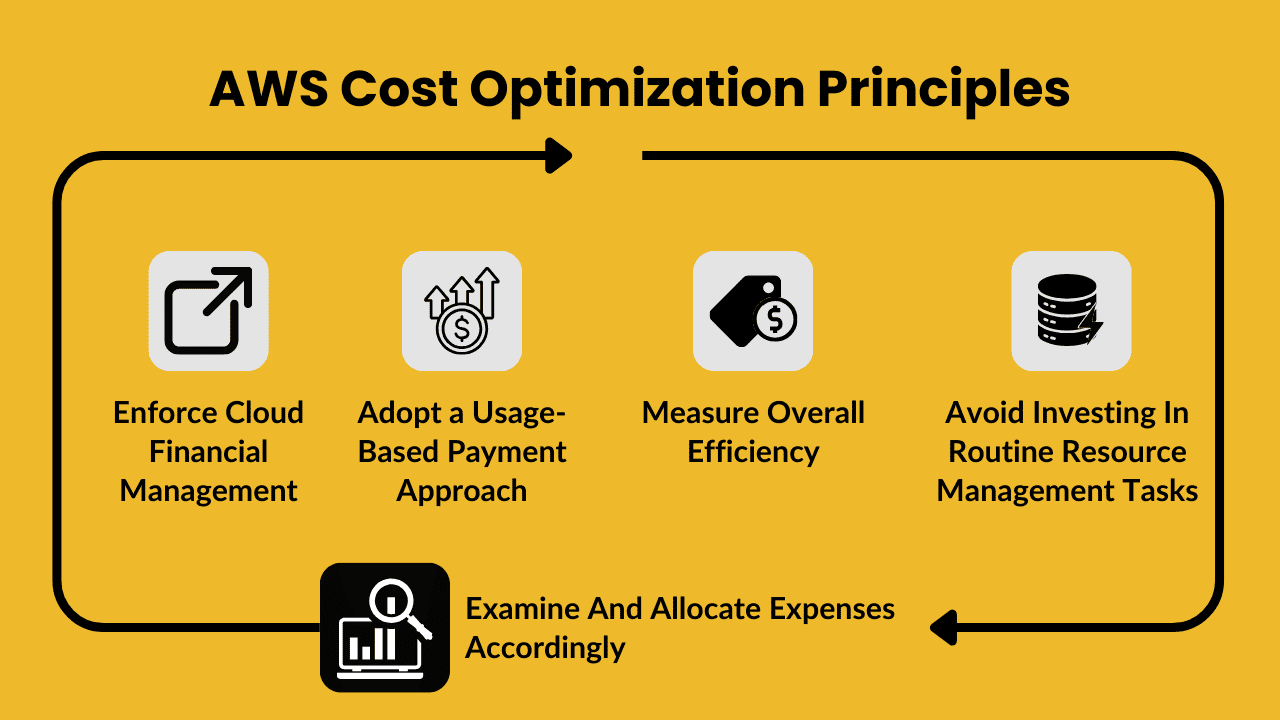 AWS Cost Optimization Principles

Enforce Cloud Financial Management

Adopt a Usage-Based Payment Approach

Measure Overall Efficiency

Avoid Investing In Routine Resource Management Tasks

Examine And Allocate Expenses Accordingly